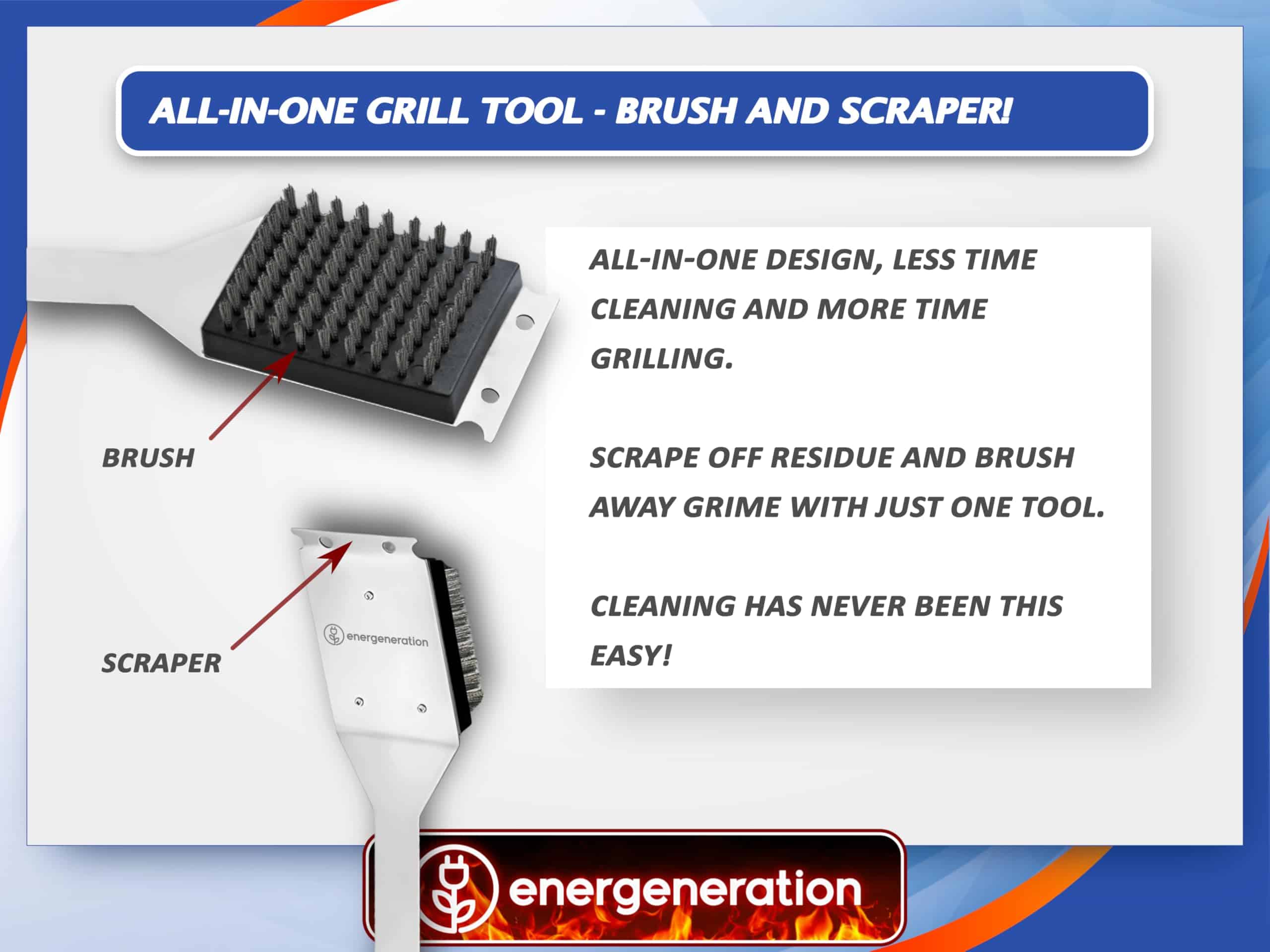 ALL-IN-ONE GRILL TOOL - BRUSH AND SCRAPER!

BRUSH

SCRAPER

energeneration

ALL-IN-ONE DESIGN, LESS TIME CLEANING AND MORE TIME GRILLING.

SCRAPE OFF RESIDUE AND BRUSH AWAY GRIME WITH JUST ONE TOOL.

CLEANING HAS NEVER BEEN THIS EASY!

energeneration